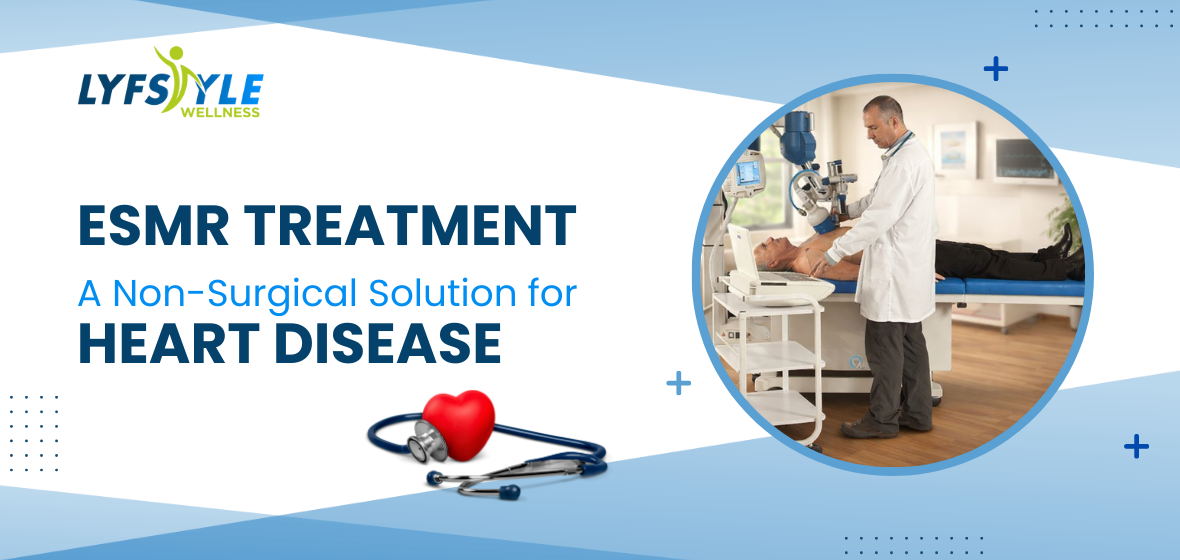 LYFSTYLE
WELLNESS

ESMR TREATMENT
A Non-Surgical Solution for
HEART DISEASE